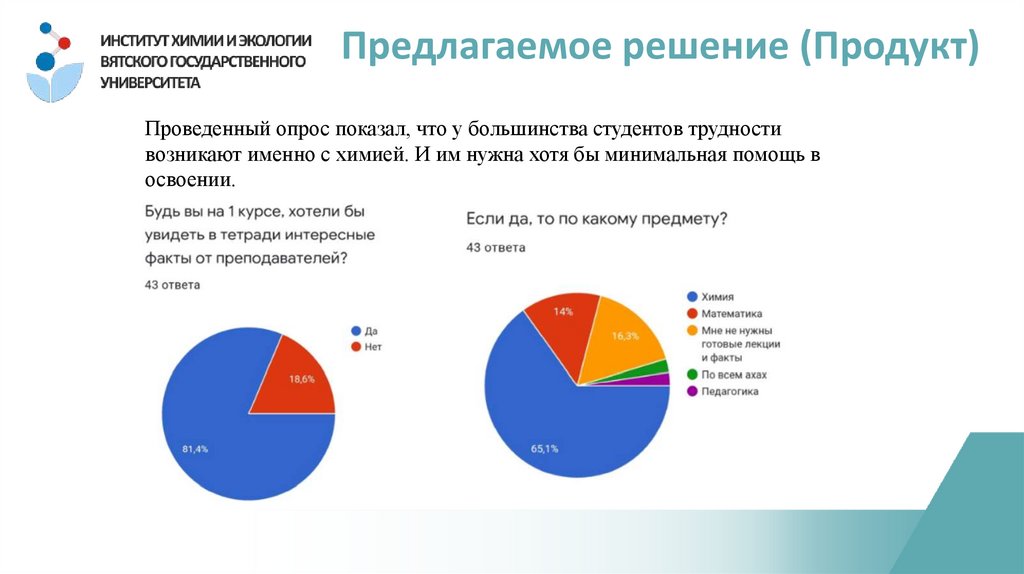 ИНСТИТУТ ХИМИИ И ЭКОЛОГИИ ВЯТСКОГО ГОСУДАРСТВЕННОГО УНИВЕРСИТЕТА

Предлагаемое решение (Продукт)

Проведенный опрос показал, что у большинства студентов трудности возникают именно с химией. И им нужна хотя бы минимальная помощь в освоении.

Будь вы на 1 курсе, хотели бы увидеть в тетради интересные факты от преподавателей?

43 ответа

Да
Нет

18,6%
81,4%

Если да, то по какому предмету?

43 ответа

Химия
Математика
Мне не нужны готовые лекции и факты
По всем ахах
Педагогика

14%
16,3%
65,1%